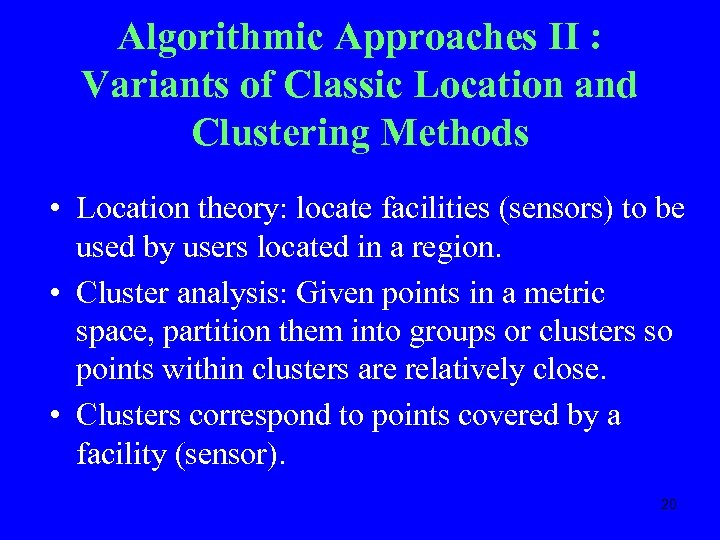 Algorithmic Approaches II : Variants of Classic Location and Clustering Methods

• Location theory: locate facilities (sensors) to be used by users located in a region.

• Cluster analysis: Given points in a metric space, partition them into groups or clusters so points within clusters are relatively close.

• Clusters correspond to points covered by a facility (sensor).

20